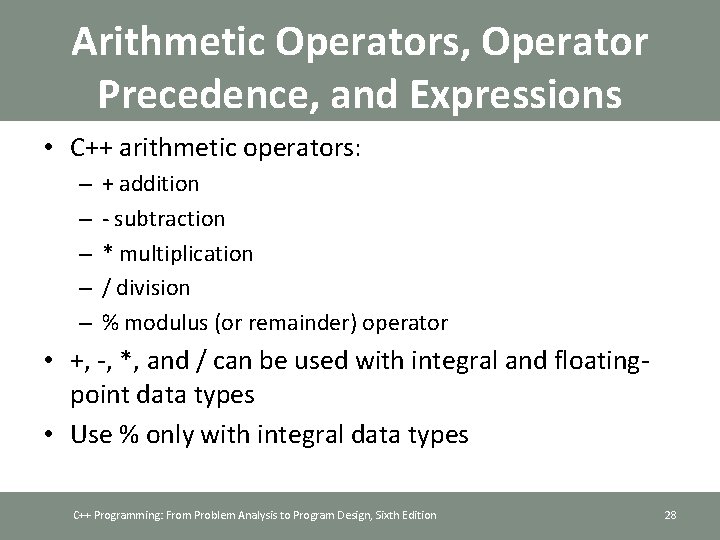 Arithmetic Operators, Operator Precedence, and Expressions

• C++ arithmetic operators:
– + addition
– - subtraction
– * multiplication
– / division
– % modulus (or remainder) operator
• +, -, *, and / can be used with integral and floating-point data types
• Use % only with integral data types

C++ Programming: From Problem Analysis to Program Design, Sixth Edition 28